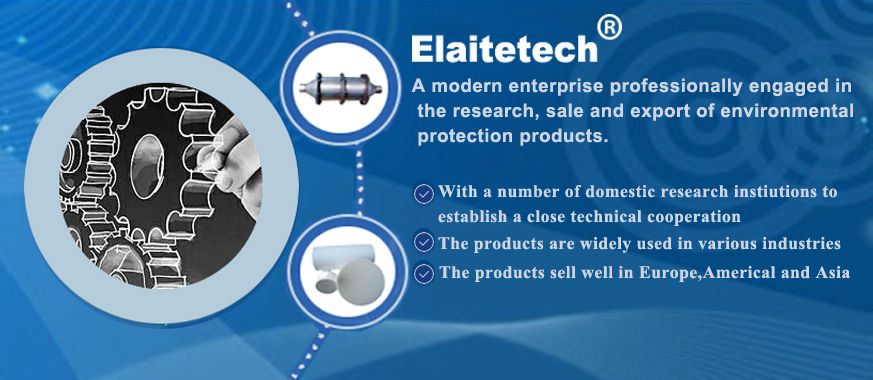 Elaitetech®

A modern enterprise professionally engaged in the research, sale and export of environmental protection products.

With a number of domestic research instiutions to establish a close technical cooperation

The products are widely used in various industries

The products sell well in Europe,Americal and Asia